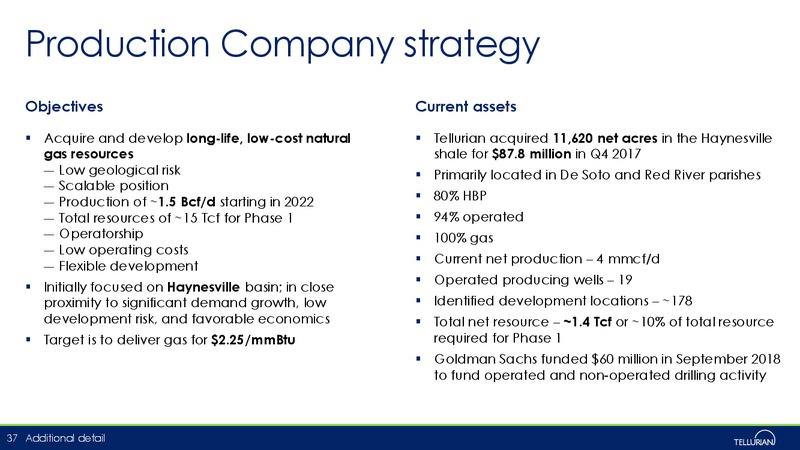 Production Company strategy

Objectives

▪ Acquire and develop long-life, low-cost natural gas resources
— Low geological risk
— Scalable position
— Production of ~1.5 Bcf/d starting in 2022
— Total resources of ~15 Tcf for Phase 1
— Operatorship
— Low operating costs
— Flexible development

▪ Initially focused on Haynesville basin; in close proximity to significant demand growth, low development risk, and favorable economics

▪ Target is to deliver gas for $2.25/mmBtu

Current assets

▪ Tellurian acquired 11,620 net acres in the Haynesville shale for $87.8 million in Q4 2017

▪ Primarily located in De Soto and Red River parishes

▪ 80% HBP

▪ 94% operated

▪ 100% gas

▪ Current net production – 4 mmcf/d

▪ Operated producing wells – 19

▪ Identified development locations – ~178

▪ Total net resource – ~1.4 Tcf or ~10% of total resource required for Phase 1

▪ Goldman Sachs funded $60 million in September 2018 to fund operated and non-operated drilling activity

37 Additional detail

TELLURIAN